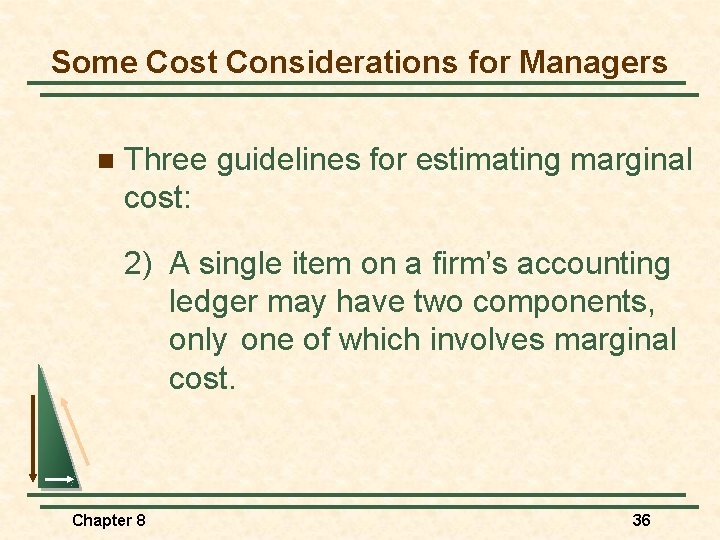 Some Cost Considerations for Managers

Three guidelines for estimating marginal cost:

2) A single item on a firm's accounting ledger may have two components, only one of which involves marginal cost.

Chapter 8

36